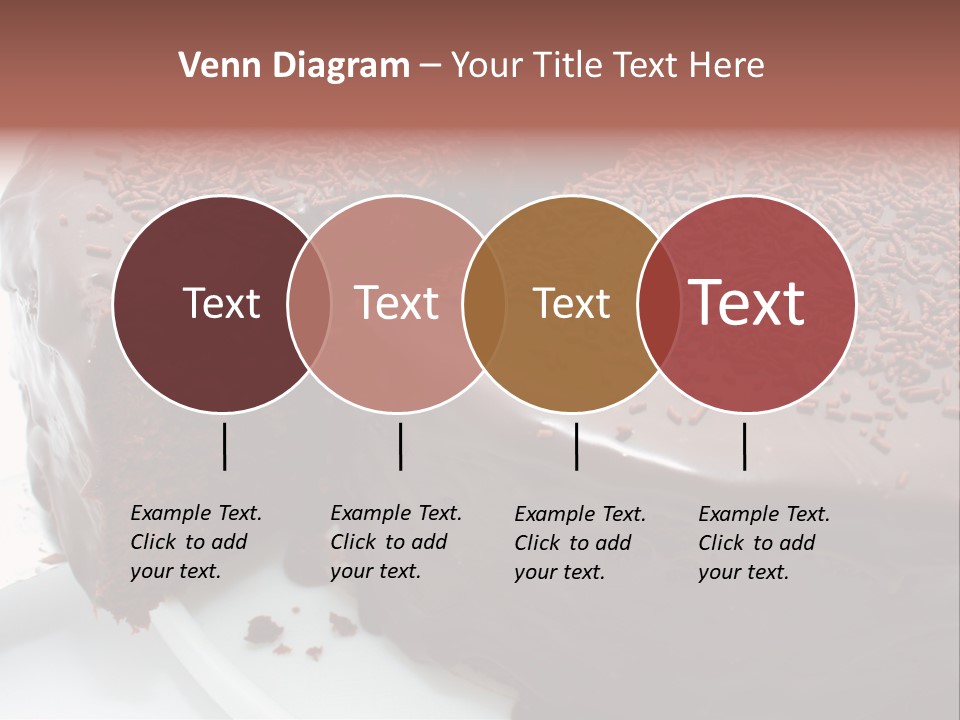 Venn Diagram – Your Title Text Here

Text

Text

Text

Text

Example Text. Click to add your text.

Example Text. Click to add your text.

Example Text. Click to add your text.

Example Text. Click to add your text.